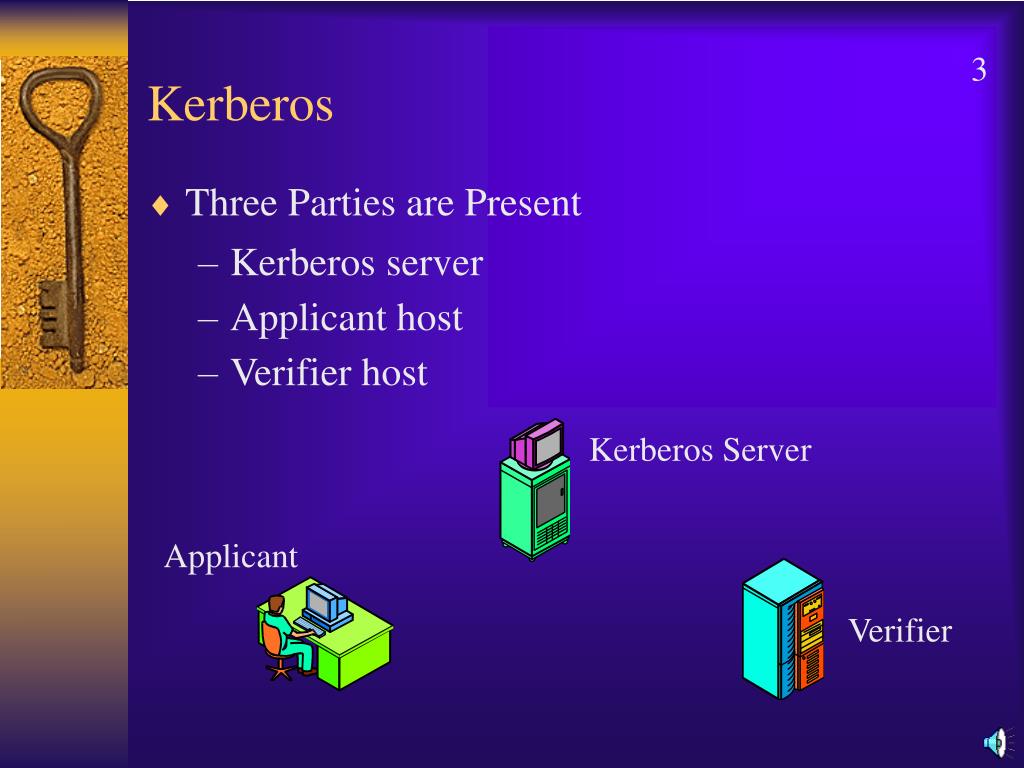 3

Kerberos

♦ Three Parties are Present
– Kerberos server
– Applicant host
– Verifier host

Kerberos Server

Applicant

Verifier